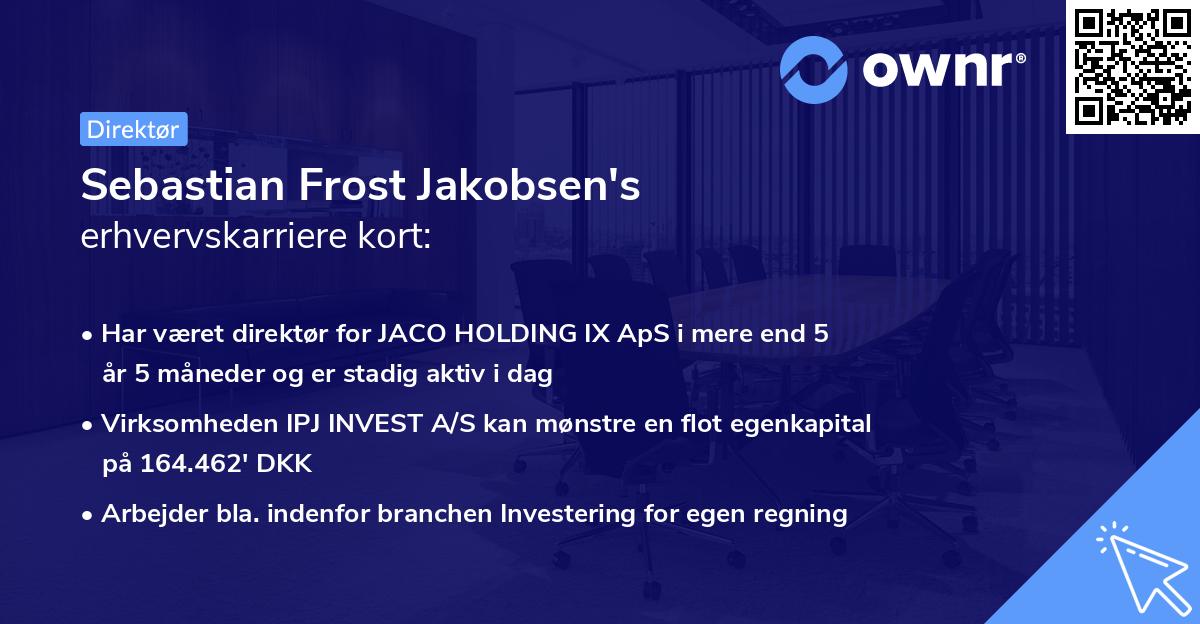 ownr®

Direktør

Sebastian Frost Jakobsen's erhvervskarriere kort:

• Har været direktør for JACO HOLDING IX ApS i mere end 5 år 5 måneder og er stadig aktiv i dag

• Virksomheden IPJ INVEST A/S kan mønstre en flot egenkapital på 164.462' DKK

• Arbejder bla. indenfor branchen Investering for egen regning